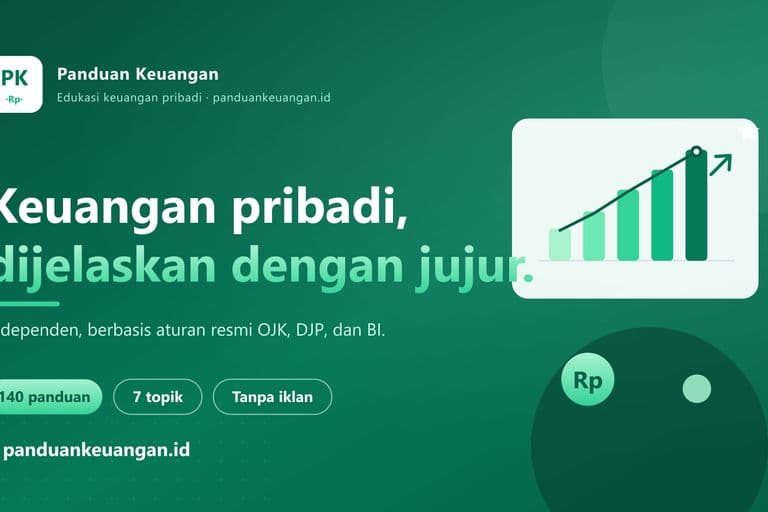 PK
-Rp-

Panduan Keuangan

Edukasi keuangan pribadi · panduankeuangan.id

Keuangan pribadi, dijelaskan dengan jujur.

dependen, berbasis aturan resmi OJK, DJP, dan BI.

140 panduan

7 topik

Tanpa iklan

panduankeuangan.id

Rp